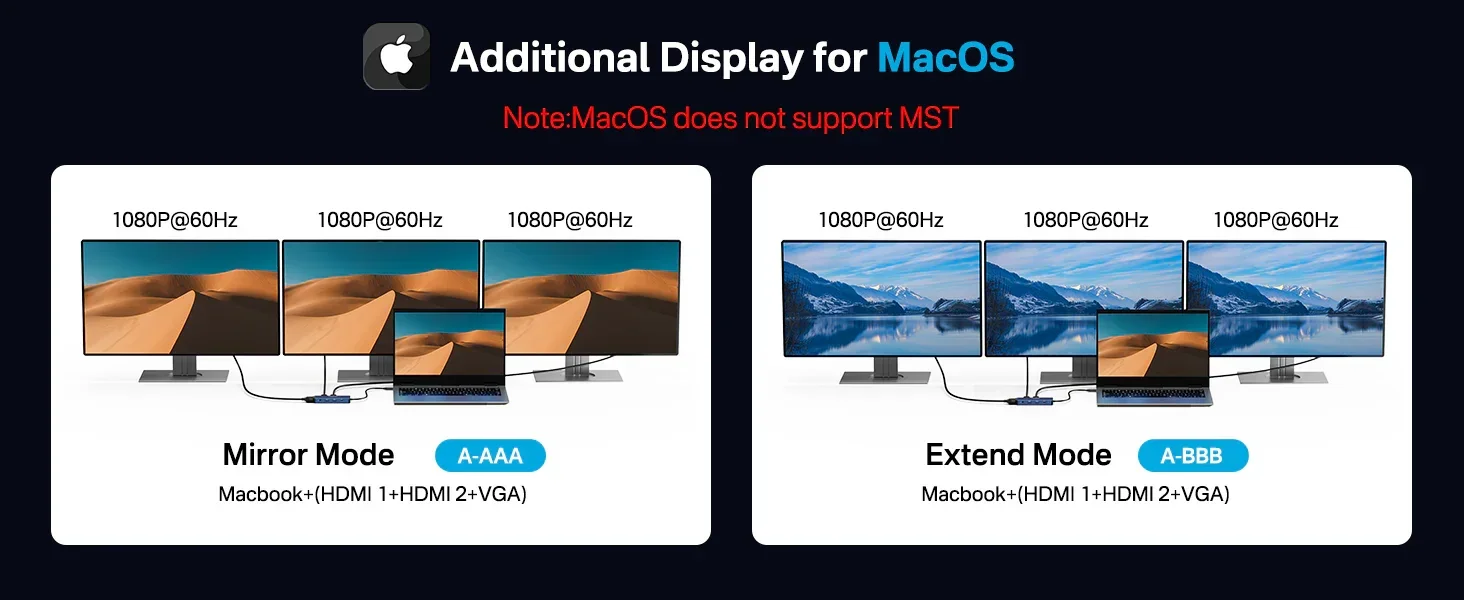 Additional Display for MacOS

Note:MacOS does not support MST

1080P@60Hz 1080P@60Hz 1080P@60Hz

Mirror Mode A-AAA

Macbook+(HDMI 1+HDMI 2+VGA)

1080P@60Hz 1080P@60Hz 1080P@60Hz

Extend Mode A-BBB

Macbook+(HDMI 1+HDMI 2+VGA)